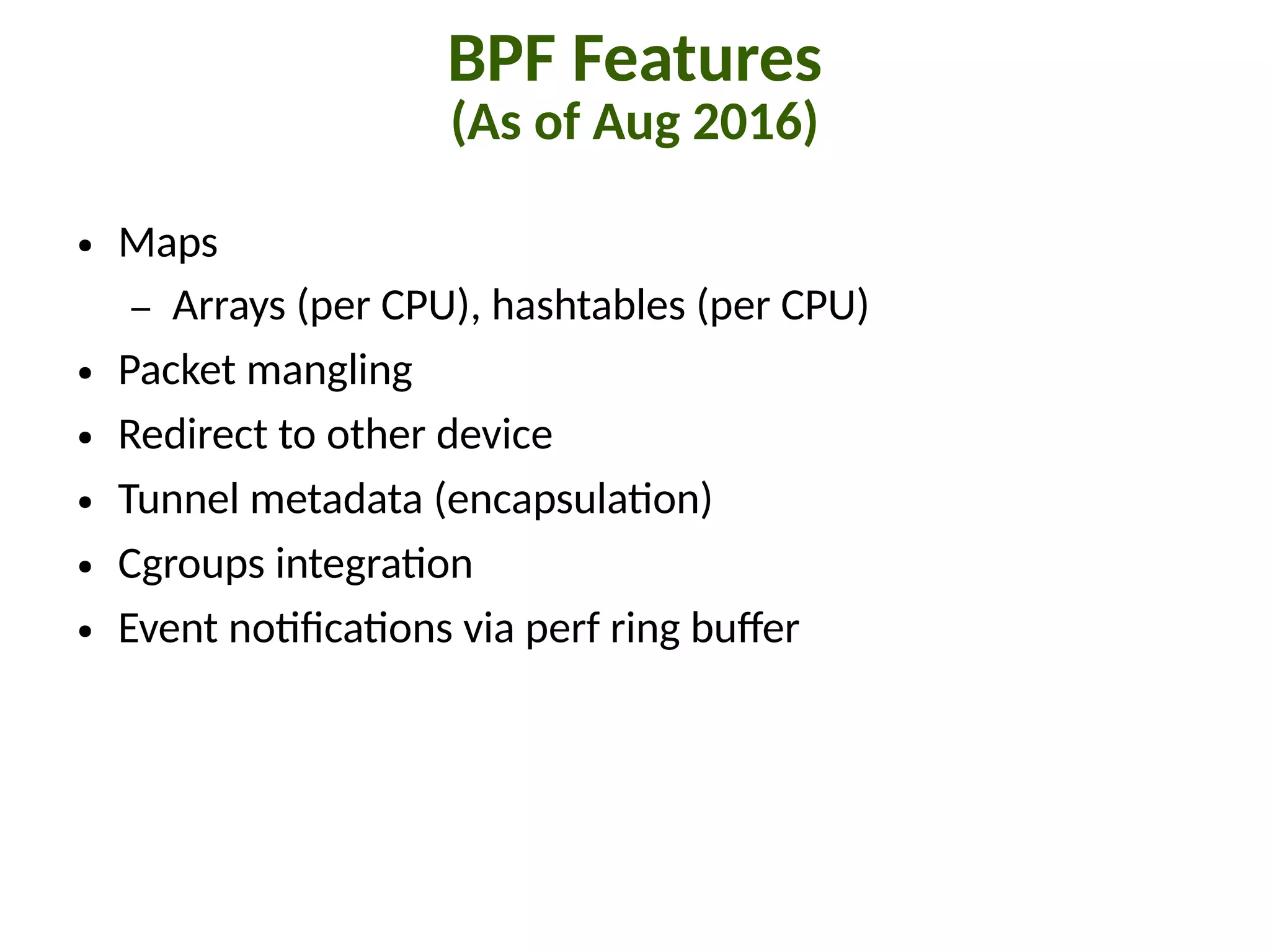 BPF Features
(As of Aug 2016)

• Maps
  – Arrays (per CPU), hashtables (per CPU)
• Packet mangling
• Redirect to other device
• Tunnel metadata (encapsulation)
• Cgroups integration
• Event notifications via perf ring buffer